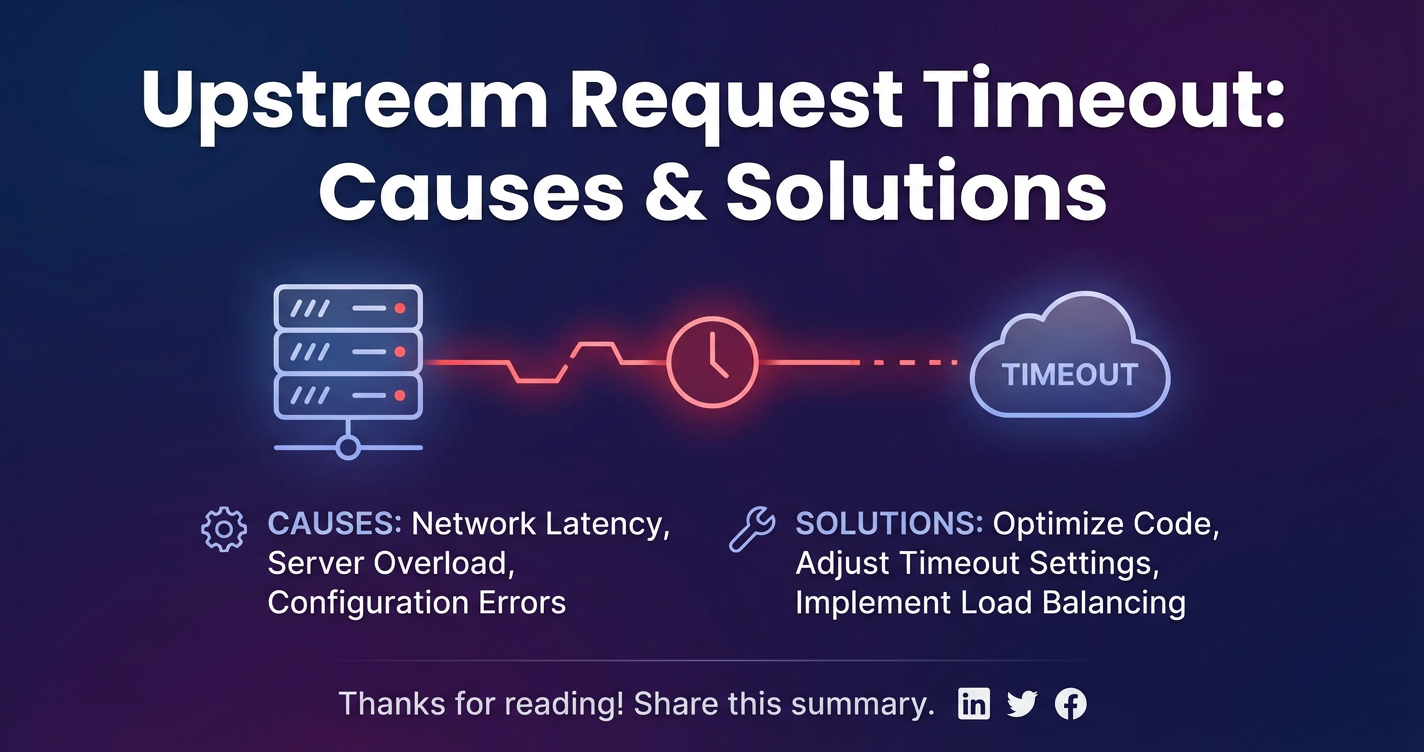 Upstream Request Timeout: Causes & Solutions

TIMEOUT

CAUSES: Network Latency, Server Overload, Configuration Errors

SOLUTIONS: Optimize Code, Adjust Timeout Settings, Implement Load Balancing

Thanks for reading! Share this summary.